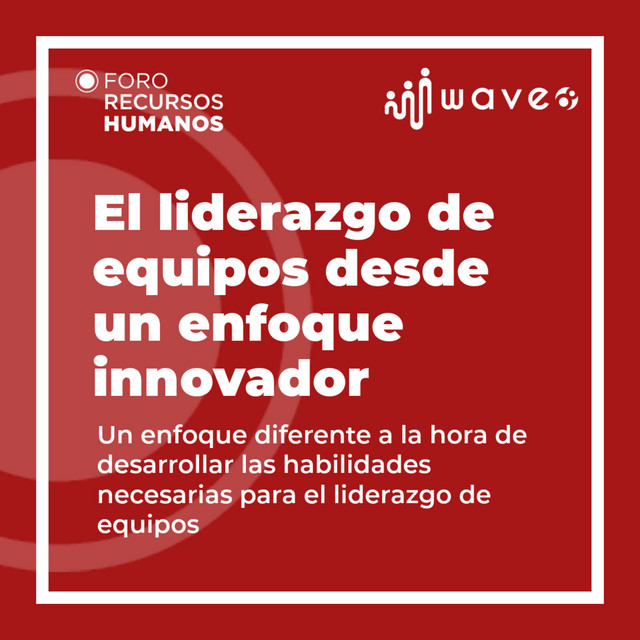 FORO
RECURSOS
HUMANOS

wave

El liderazgo de equipos desde un enfoque innovador

Un enfoque diferente a la hora de desarrollar las habilidades necesarias para el liderazgo de equipos